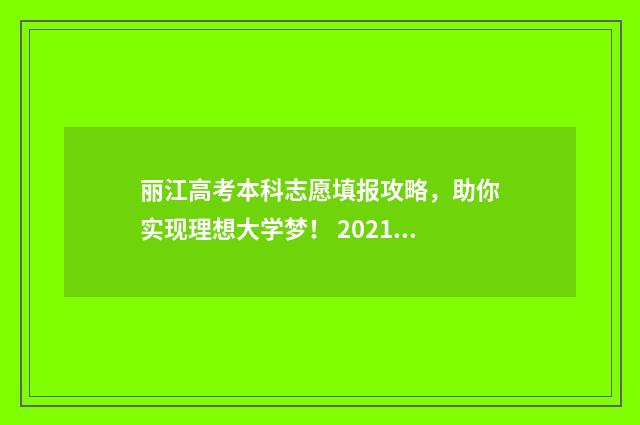 丽江高考本科志愿填报攻略，助你实现理想大学梦！ 2021...